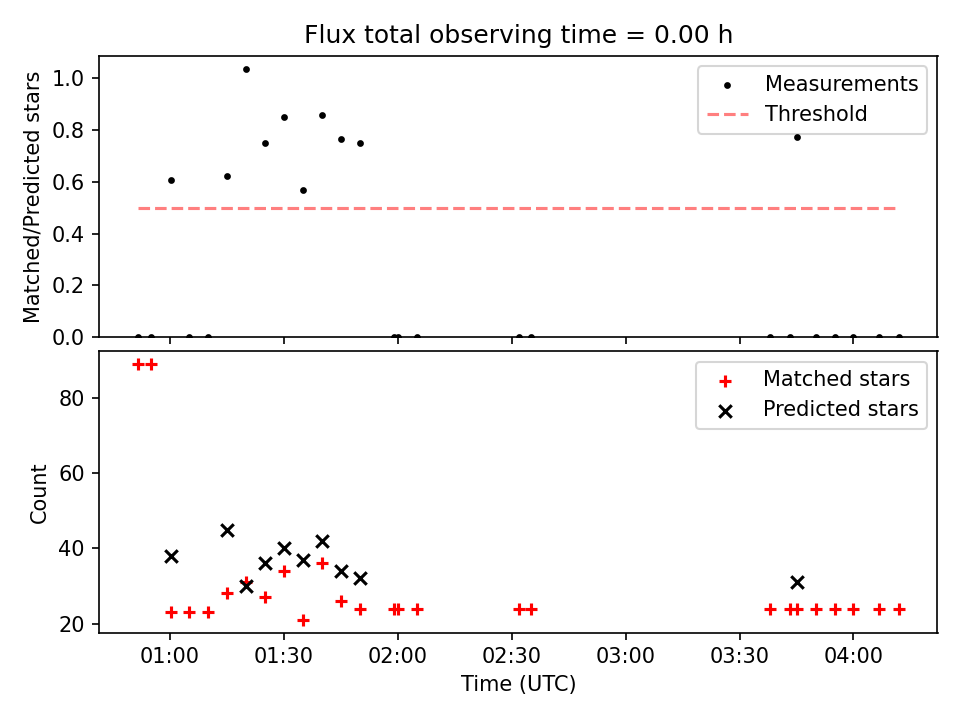 Flux total observing time = 0.00 h

Matched/Predicted stars

1.0
0.8
0.6
0.4
0.2
0.0

Measurements
Threshold

Count

80
60
40
20

Matched stars
Predicted stars

01:00
01:30
02:00
02:30
03:00
03:30
04:00

Time (UTC)